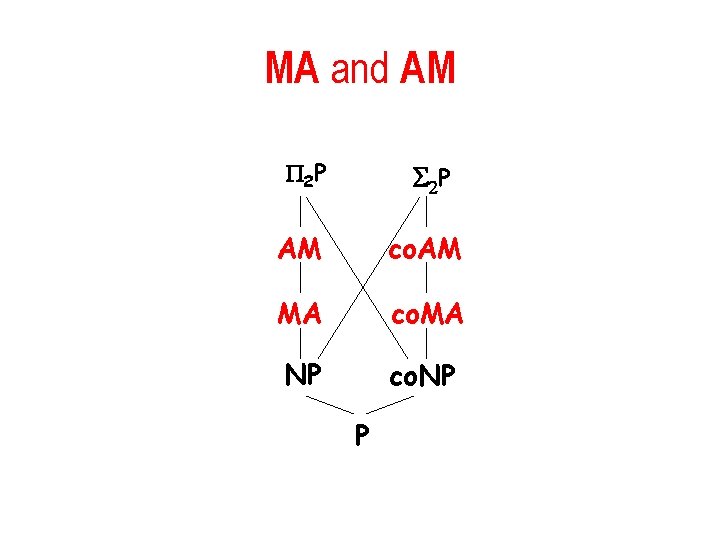 MA and AM

$\Pi_2P$

$\Sigma_2P$

AM

coAM

MA

coMA

NP

coNP

P